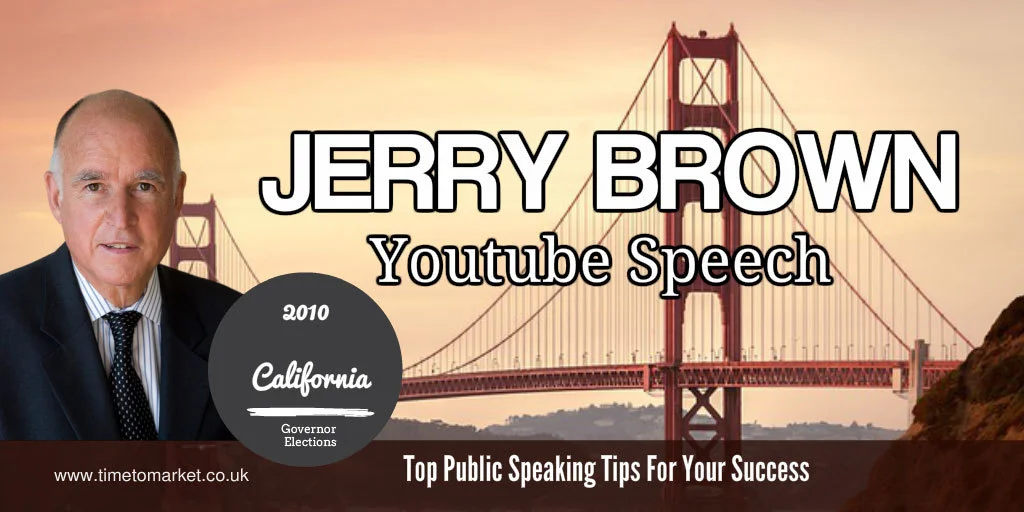 JERRY BROWN
Youtube Speech

2010

California

Governor Elections

www.timetomarket.co.uk

Top Public Speaking Tips For Your Success